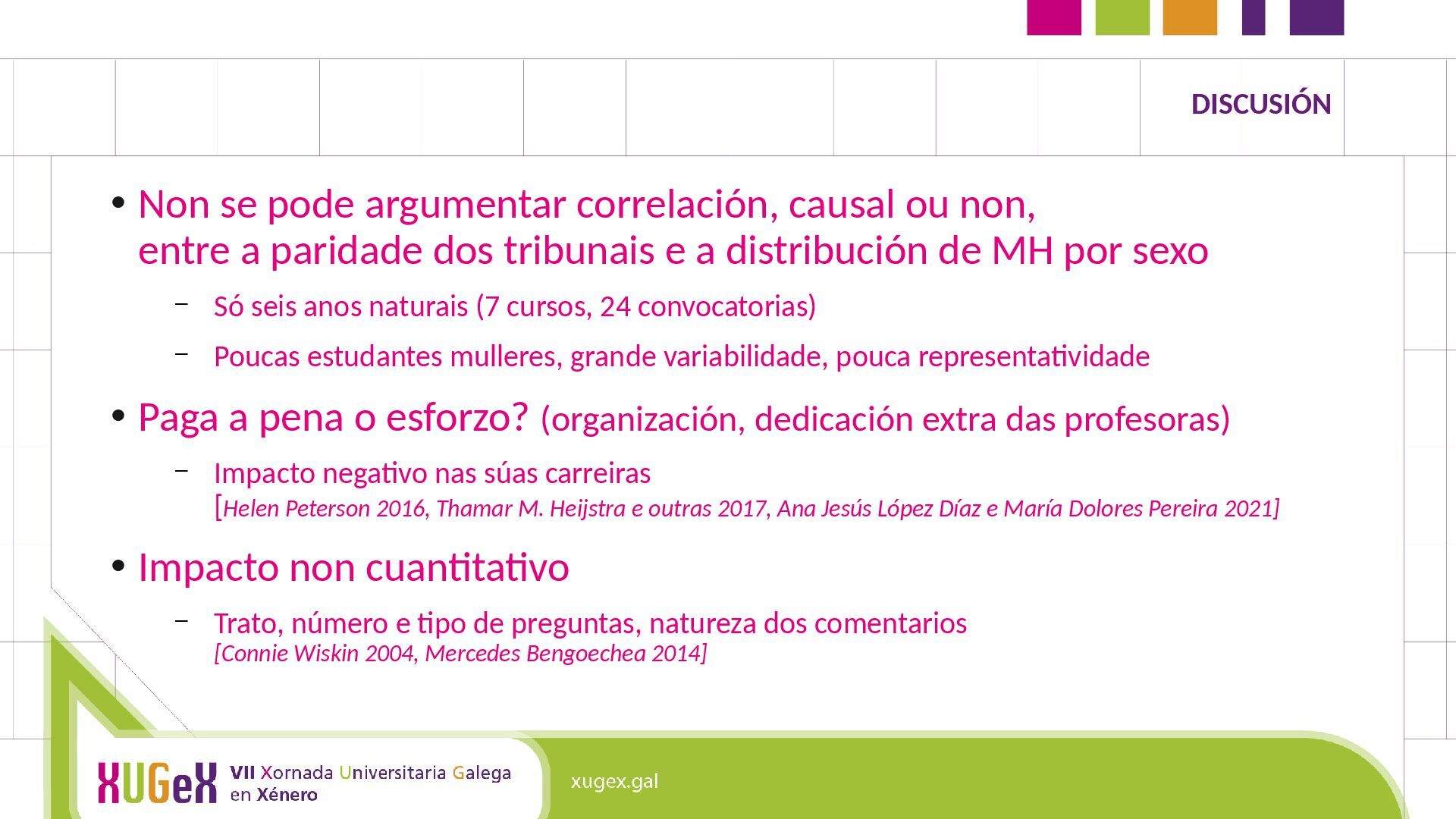 DISCUSIÓN

• Non se pode argumentar correlación, causal ou non, entre a paridade dos tribunais e a distribución de MH por sexo

– Só seis anos naturais (7 cursos, 24 convocatorias)

– Poucas estudantes mulleres, grande variabilidade, pouca representatividade

• Paga a pena o esforzo? (organización, dedicación extra das profesoras)

– Impacto negativo nas súas carreiras
[Helen Peterson 2016, Thamar M. Heijstra e outras 2017, Ana Jesús López Díaz e María Dolores Pereira 2021]

• Impacto non cuantitativo

– Trato, número e tipo de preguntas, natureza dos comentarios
[Connie Wiskin 2004, Mercedes Bengoechea 2014]

XUGeX VII Xornada Universitaria Galega en Xénero

xugex.gal